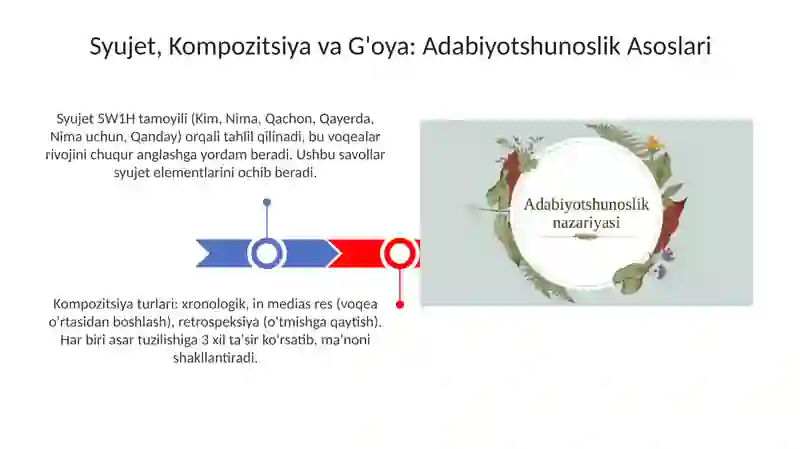 Syujet, Kompozitsiya va G'oya: Adabiyotshunoslik Asoslari

Syujet 5W1H tamoyili (Kim, Nima, Qachon, Qayerda, Nima uchun, Qanday) orqali tahlil qilinadi, bu voqealar rivojini chuqur anglashga yordam beradi. Ushbu savollar syujet elementlarini ochib beradi.

Kompozitsiya turlari: xronologik, in medias res (voqea o'rtasidan boshlash), retrospeksiya (o'tmishga qaytish). Har biri asar tuzilishiga 3 xil ta'sir ko'rsatib, ma'noni shakllantiradi.

Adabiyotshunoslik nazariyasi